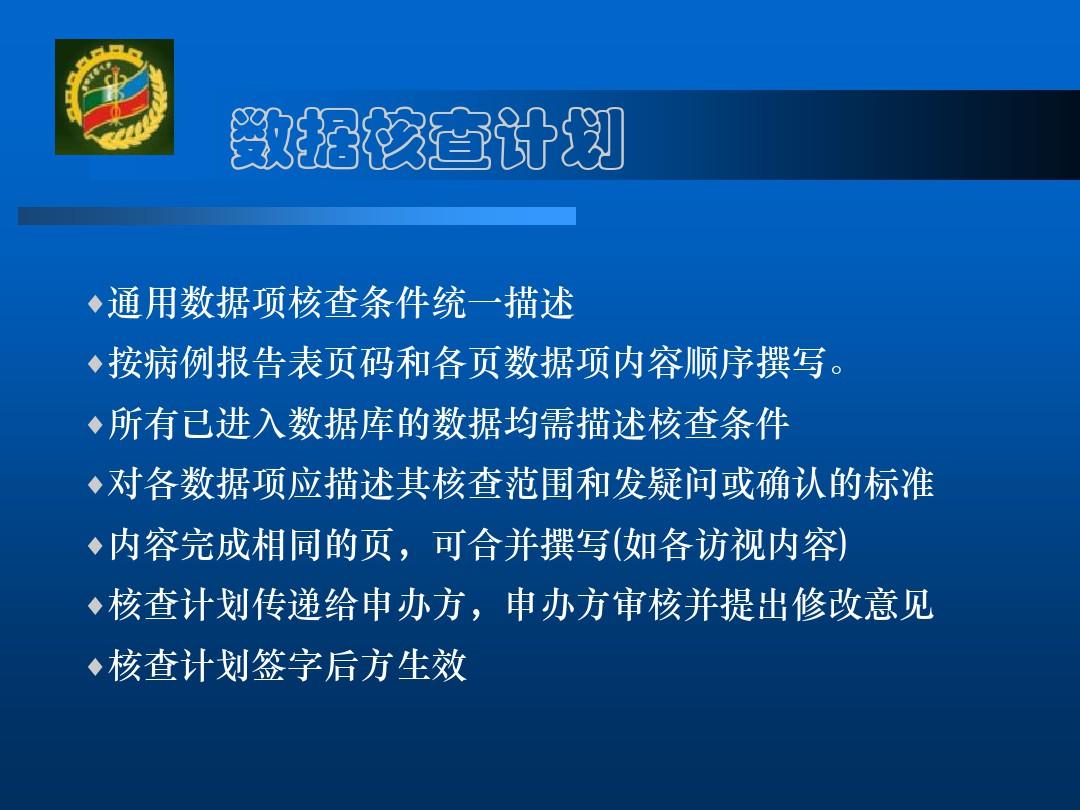 数据核查计划

♦通用数据项核查条件统一描述
♦按病例报告表页码和各页数据项内容顺序撰写。
♦所有已进入数据库的数据均需描述核查条件
♦对各数据项应描述其核查范围和发疑问或确认的标准
♦内容完成相同的页，可合并撰写(如各访视内容)
♦核查计划传递给申办方，申办方审核并提出修改意见
♦核查计划签字后方生效